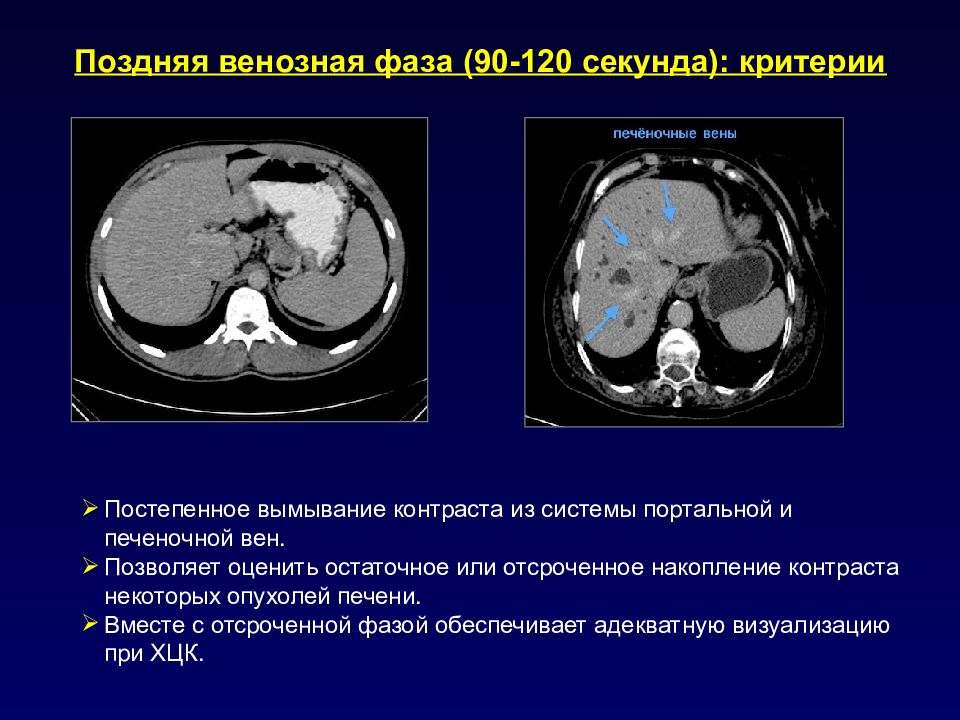 Поздняя венозная фаза (90-120 секунда): критерии

печёночные вены

➢ Постепенное вымывание контраста из системы портальной и печеночной вен.
➢ Позволяет оценить остаточное или отсроченное накопление контраста некоторых опухолей печени.
➢ Вместе с отсроченной фазой обеспечивает адекватную визуализацию при ХЦК.